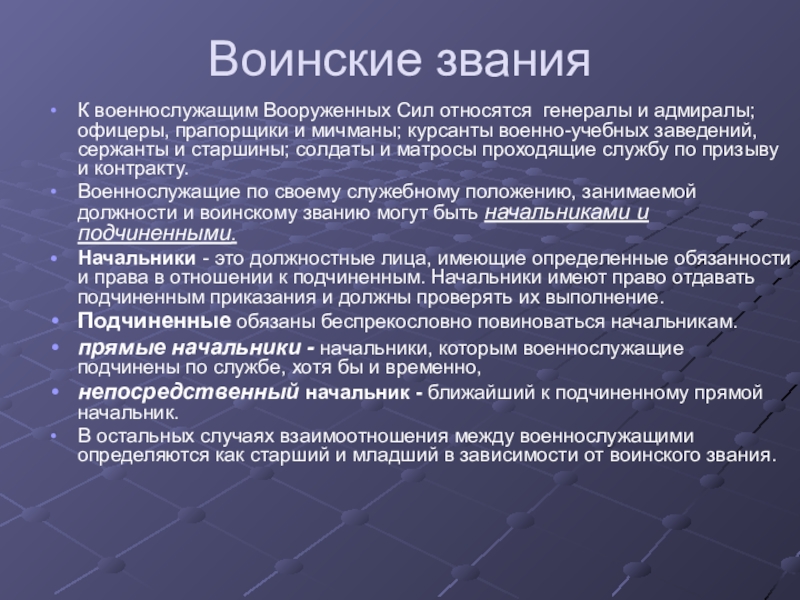 Воинские звания

• К военнослужащим Вооруженных Сил относятся генералы и адмиралы; офицеры, прапорщики и мичманы; курсанты военно-учебных заведений, сержанты и старшины; солдаты и матросы проходящие службу по призыву и контракту.
• Военнослужащие по своему служебному положению, занимаемой должности и воинскому званию могут быть начальниками и подчиненными.
• Начальники - это должностные лица, имеющие определенные обязанности и права в отношении к подчиненным. Начальники имеют право отдавать подчиненным приказания и должны проверять их выполнение.
• Подчиненные обязаны беспрекословно повиноваться начальникам.
• прямые начальники - начальники, которым военнослужащие подчинены по службе, хотя бы и временно,
• непосредственный начальник - ближайший к подчиненному прямой начальник.
• В остальных случаях взаимоотношения между военнослужащими определяются как старший и младший в зависимости от воинского звания.